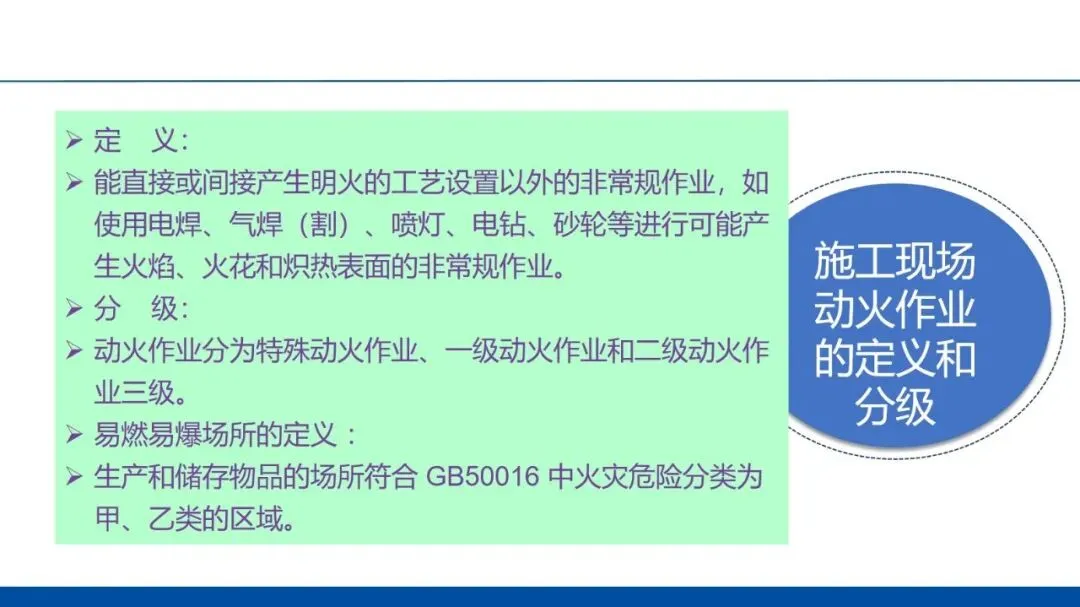 ➢ 定　义:

➢ 能直接或间接产生明火的工艺设置以外的非常规作业，如使用电焊、气焊（割）、喷灯、电钻、砂轮等进行可能产生火焰、火花和炽热表面的非常规作业。

➢ 分　级:

➢ 动火作业分为特殊动火作业、一级动火作业和二级动火作业三级。

➢ 易燃易爆场所的定义：

➢ 生产和储存物品的场所符合 GB50016 中火灾危险分类为甲、乙类的区域。

施工现场动火作业的定义和分级